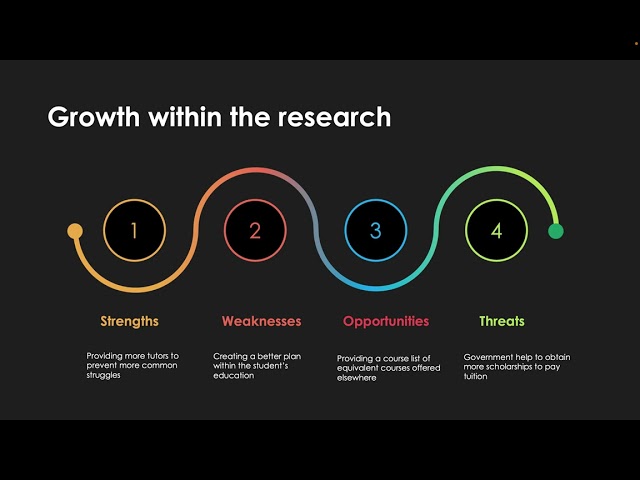 Growth within the research

1

2

3

4

Strengths

Providing more tutors to prevent more common struggles

Weaknesses

Creating a better plan within the student's education

Opportunities

Providing a course list of equivalent courses offered elsewhere

Threats

Government help to obtain more scholarships to pay tuition